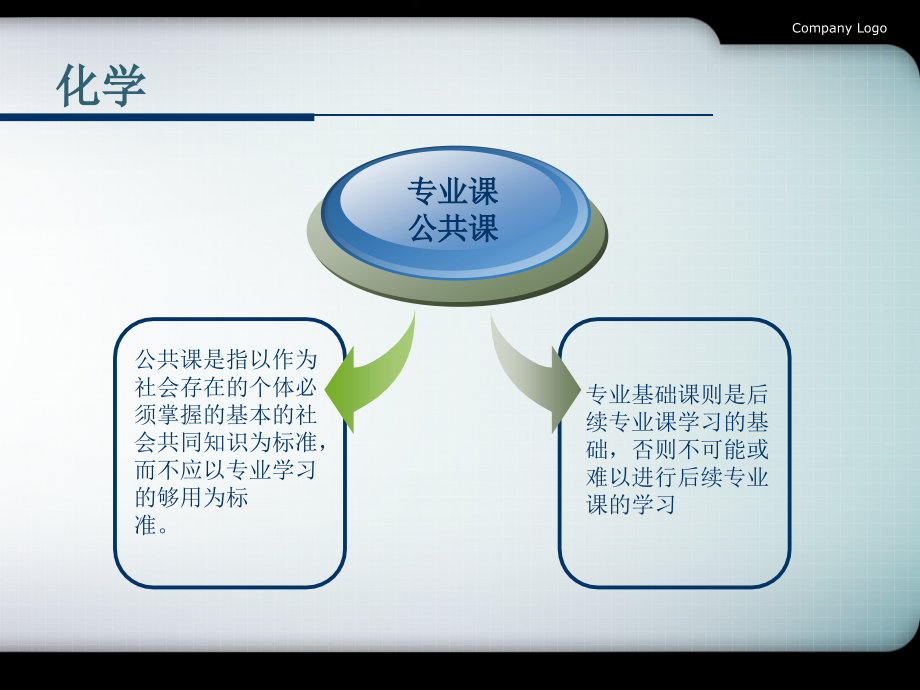 Company Logo

化学

专业课
公共课

公共课是指以作为社会存在的个体必须掌握的基本的社会共同知识为标准，而不应以专业学习的够用为标准。

专业基础课则是后续专业课学习的基础，否则不可能或难以进行后续专业课的学习